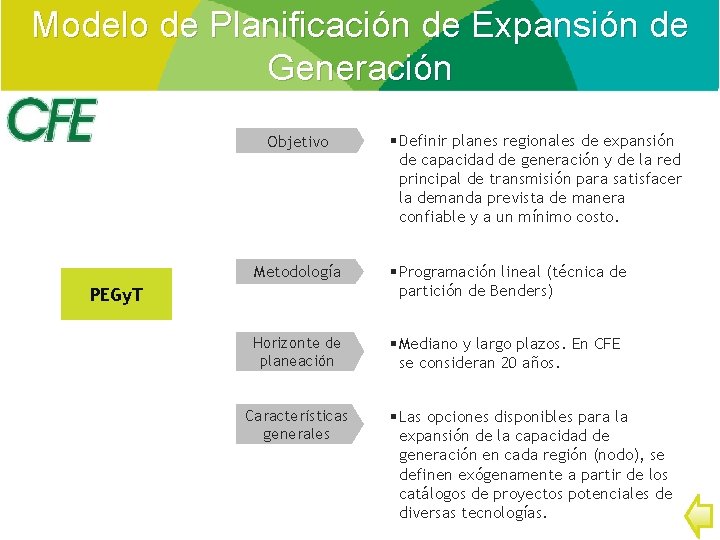 Modelo de Planificación de Expansión de Generación

CFE

PEGyT

Objetivo

▪Definir planes regionales de expansión de capacidad de generación y de la red principal de transmisión para satisfacer la demanda prevista de manera confiable y a un mínimo costo.

Metodología

▪Programación lineal (técnica de partición de Benders)

Horizonte de planeación

▪Mediano y largo plazos. En CFE se consideran 20 años.

Características generales

▪Las opciones disponibles para la expansión de la capacidad de generación en cada región (nodo), se definen exógenamente a partir de los catálogos de proyectos potenciales de diversas tecnologías.